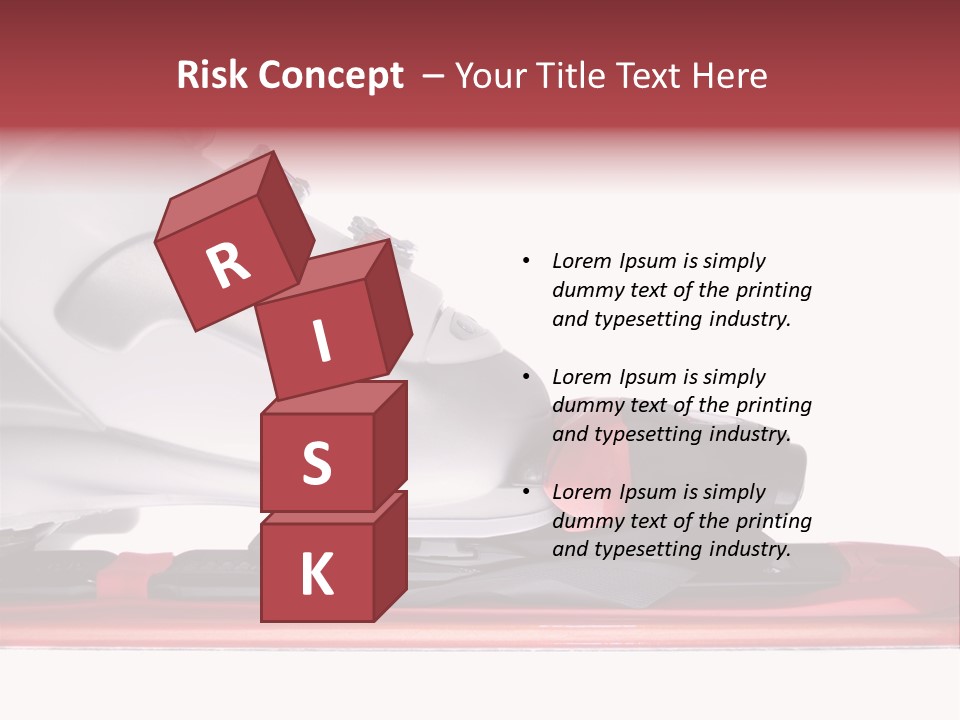 Risk Concept – Your Title Text Here

R

I

S

K

• Lorem Ipsum is simply dummy text of the printing and typesetting industry.

• Lorem Ipsum is simply dummy text of the printing and typesetting industry.

• Lorem Ipsum is simply dummy text of the printing and typesetting industry.